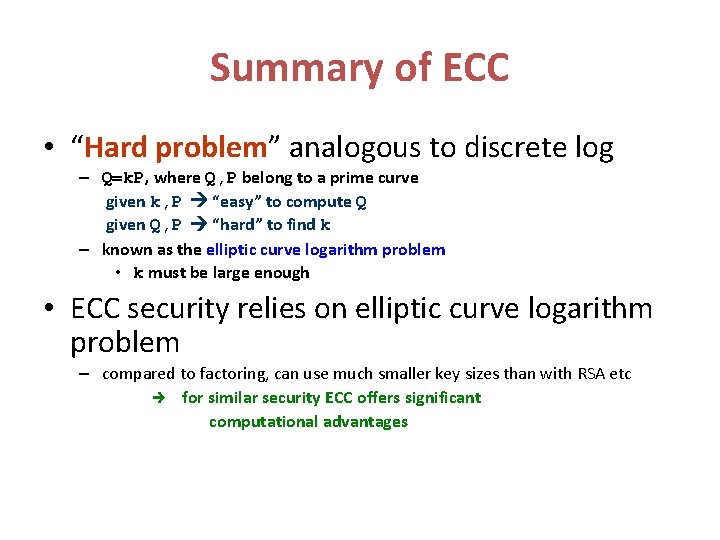 Summary of ECC

• "Hard problem" analogous to discrete log

– Q=kP, where Q , P belong to a prime curve

given k , P → "easy" to compute Q

given Q , P → "hard" to find k

– known as the elliptic curve logarithm problem

• k must be large enough

• ECC security relies on elliptic curve logarithm problem

– compared to factoring, can use much smaller key sizes than with RSA etc

→ for similar security ECC offers significant computational advantages